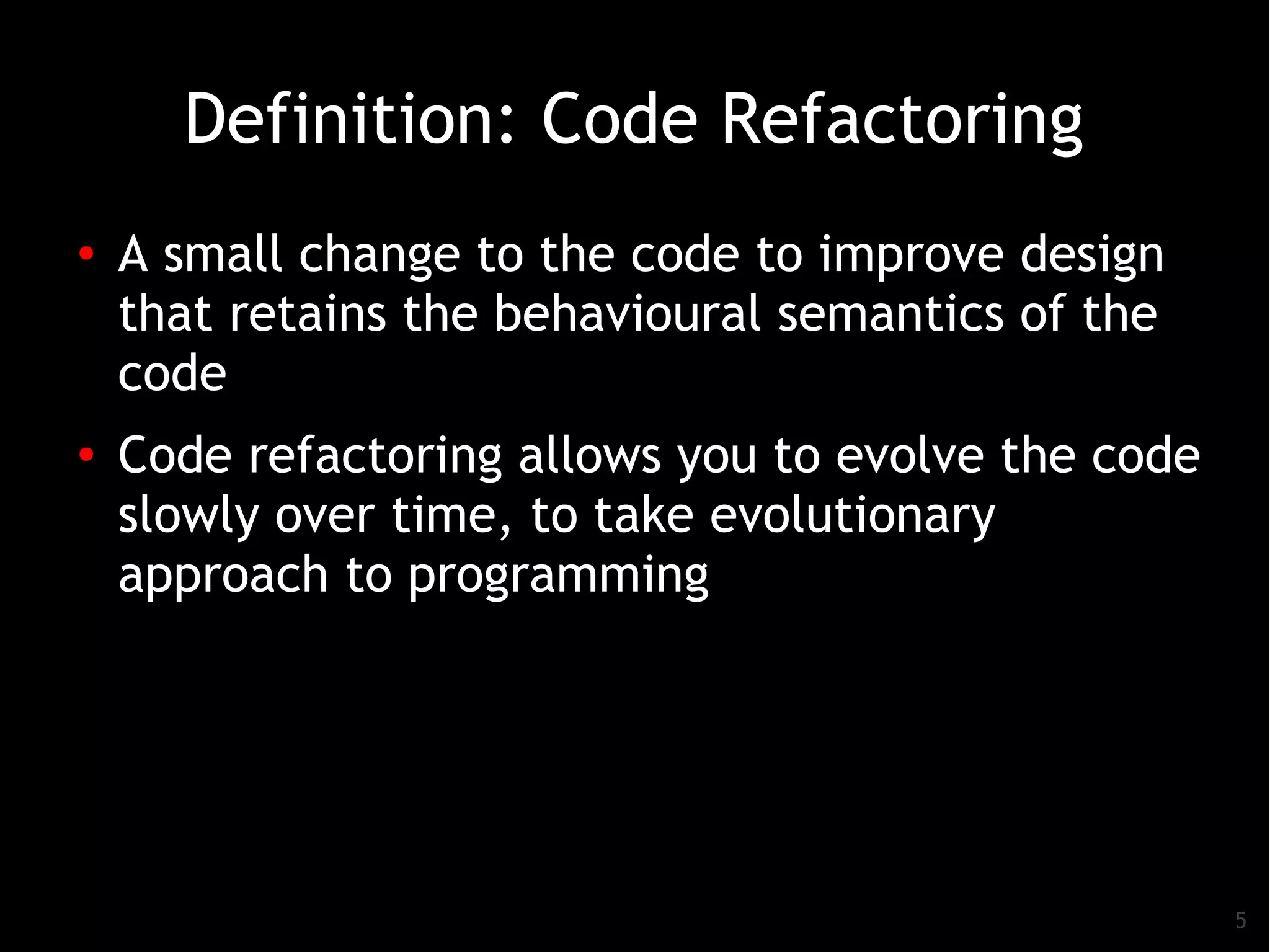 Definition: Code Refactoring

• A small change to the code to improve design that retains the behavioural semantics of the code

• Code refactoring allows you to evolve the code slowly over time, to take evolutionary approach to programming

5